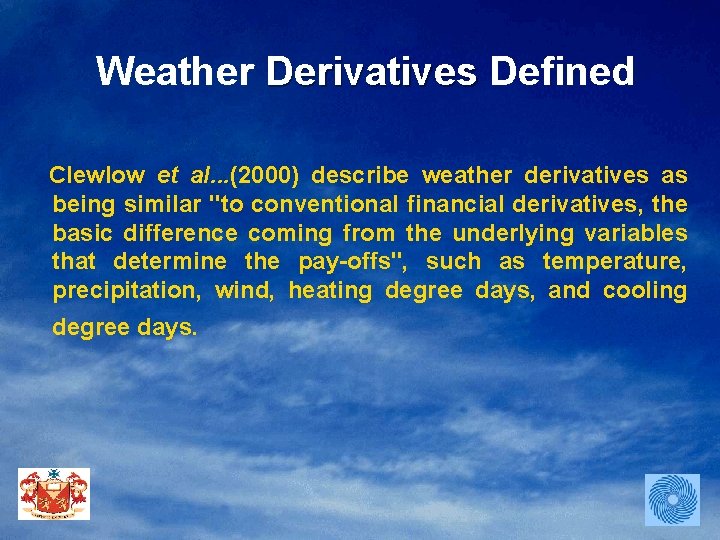 Weather Derivatives Defined

Clewlow et al...(2000) describe weather derivatives as being similar "to conventional financial derivatives, the basic difference coming from the underlying variables that determine the pay-offs", such as temperature, precipitation, wind, heating degree days, and cooling degree days.